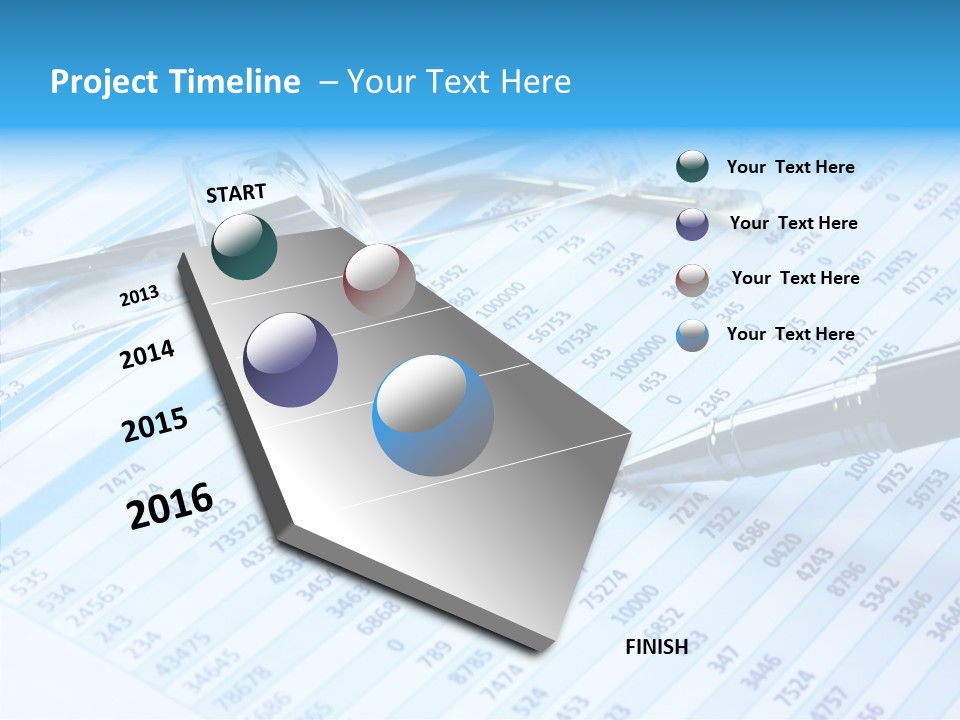 Project Timeline – Your Text Here

START

2013

2014

2015

2016

FINISH

Your Text Here

Your Text Here

Your Text Here

Your Text Here